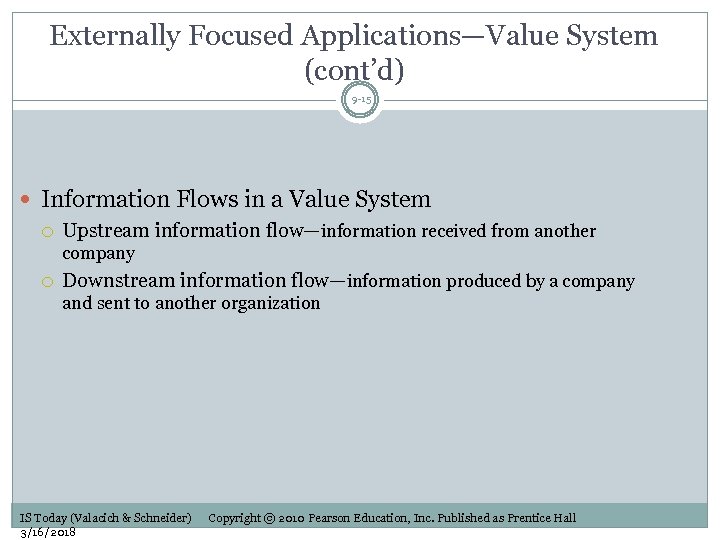 Externally Focused Applications—Value System (cont'd)

9-15

Information Flows in a Value System

Upstream information flow—information received from another company

Downstream information flow—information produced by a company and sent to another organization

IS Today (Valacich & Schneider) Copyright © 2010 Pearson Education, Inc. Published as Prentice Hall

3/16/2018